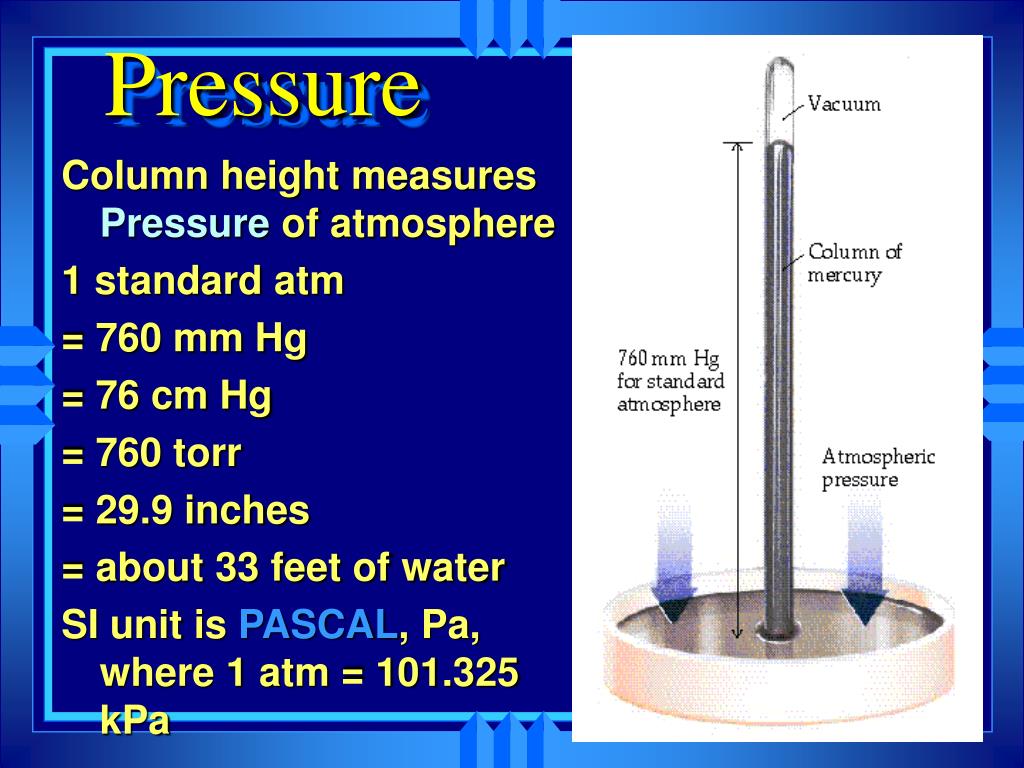 Pressure

Column height measures Pressure of atmosphere

1 standard atm

= 760 mm Hg

= 76 cm Hg

= 760 torr

= 29.9 inches

= about 33 feet of water

SI unit is PASCAL, Pa, where 1 atm = 101.325 kPa

Vacuum

Column of mercury

760 mm Hg for standard atmosphere

Atmospheric pressure